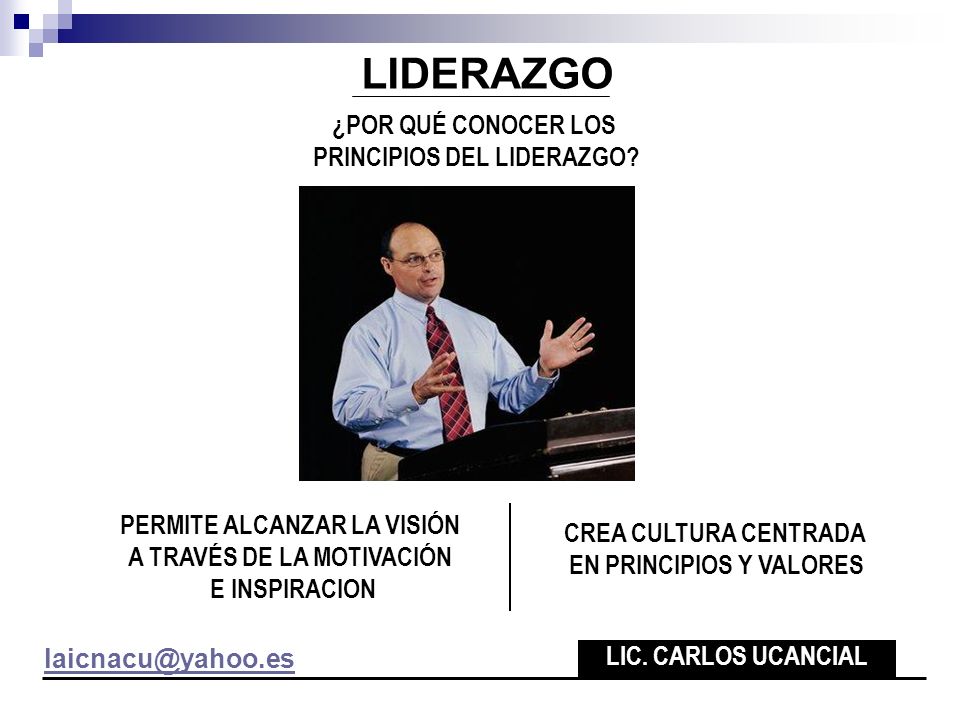 LIDERAZGO

¿POR QUÉ CONOCER LOS PRINCIPIOS DEL LIDERAZGO?

PERMITE ALCANZAR LA VISIÓN A TRAVÉS DE LA MOTIVACIÓN E INSPIRACION

CREA CULTURA CENTRADA EN PRINCIPIOS Y VALORES

laicnacu@yahoo.es

LIC. CARLOS UCANCIAL